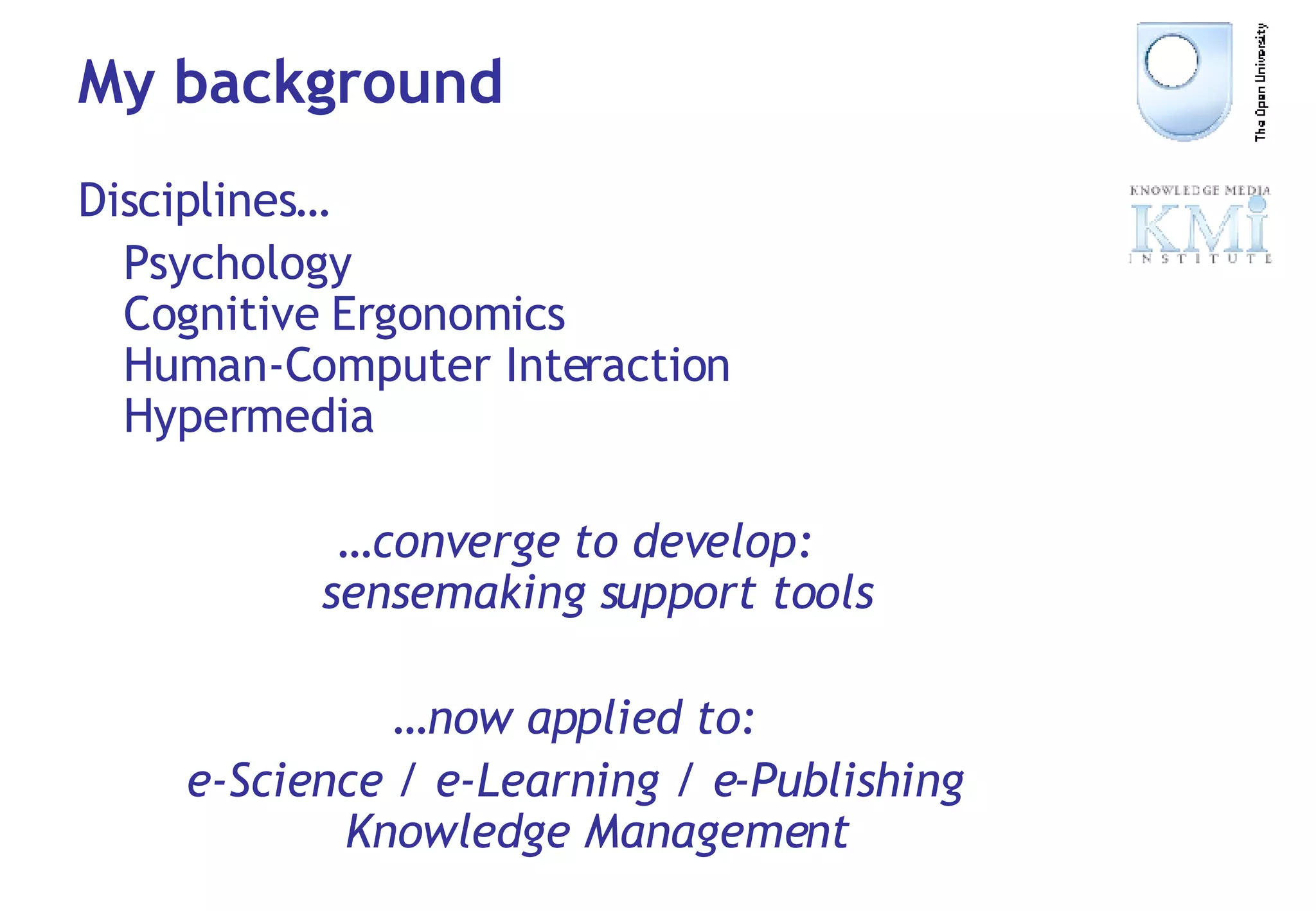 My background

The Open University

KNOWLEDGE MEDIA
KMi
INSTITUTE

Disciplines…

Psychology
Cognitive Ergonomics
Human-Computer Interaction
Hypermedia

…converge to develop:
sensemaking support tools

…now applied to:

e-Science / e-Learning / e-Publishing
Knowledge Management